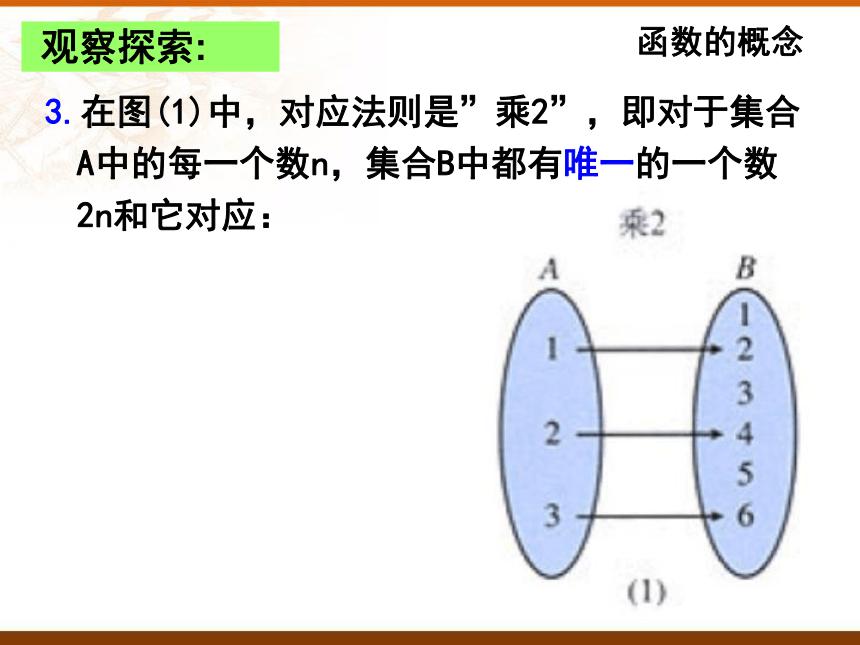 观察探索:

函数的概念

3. 在图(1)中，对应法则是”乘2”，即对于集合A中的每一个数n，集合B中都有唯一的一个数2n和它对应：

乘2

A

B

1

2

3

1

2

3

4

5

6

(1)